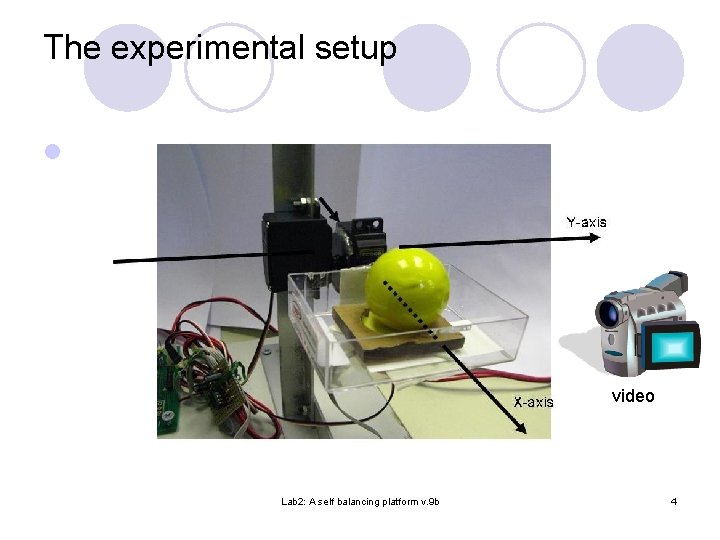 The experimental setup

Y-axis

X-axis

video

Lab2: A self balancing platform v.9b

4